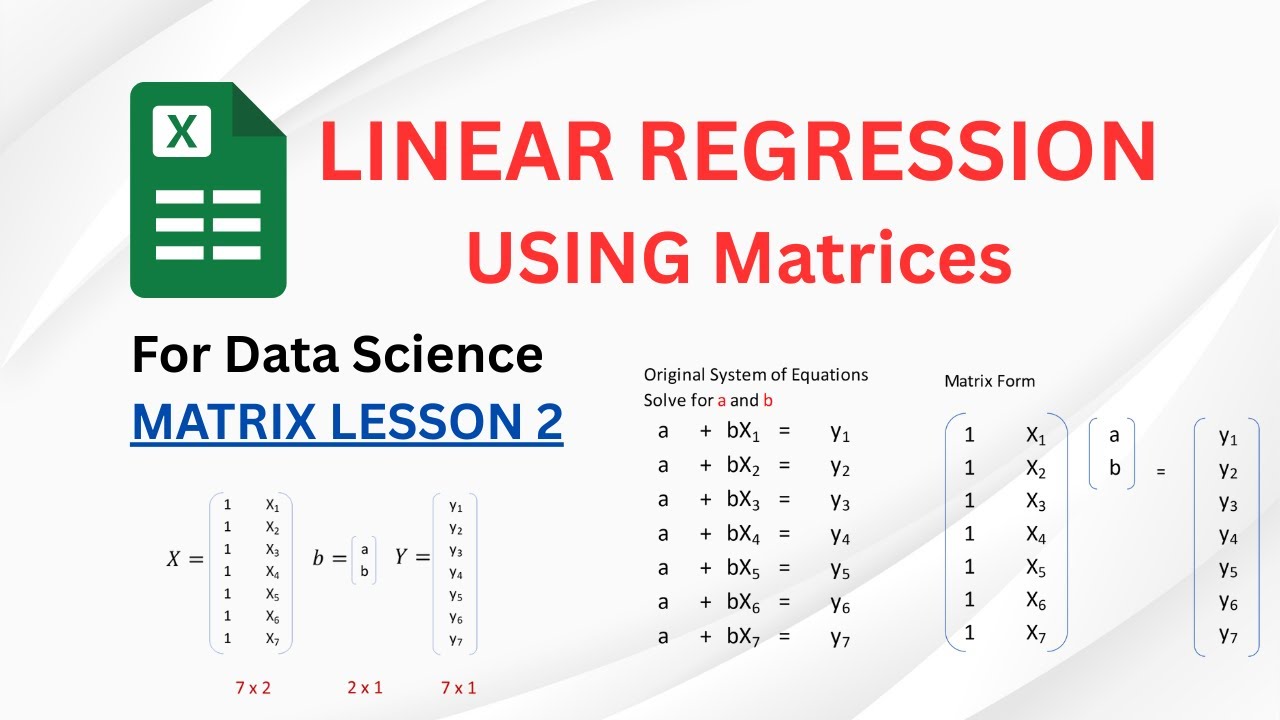 X

LINEAR REGRESSION USING Matrices

For Data Science

MATRIX LESSON 2

$X = \begin{pmatrix} 1 & X_1 \\ 1 & X_2 \\ 1 & X_3 \\ 1 & X_4 \\ 1 & X_5 \\ 1 & X_6 \\ 1 & X_7 \end{pmatrix}$ $b = \begin{pmatrix} a \\ b \end{pmatrix}$ $Y = \begin{pmatrix} y_1 \\ y_2 \\ y_3 \\ y_4 \\ y_5 \\ y_6 \\ y_7 \end{pmatrix}$

7 x 2 2 x 1 7 x 1

Original System of Equations
Solve for a and b

$a + bX_1 = y_1$
$a + bX_2 = y_2$
$a + bX_3 = y_3$
$a + bX_4 = y_4$
$a + bX_5 = y_5$
$a + bX_6 = y_6$
$a + bX_7 = y_7$

Matrix Form

$\begin{pmatrix} 1 & X_1 \\ 1 & X_2 \\ 1 & X_3 \\ 1 & X_4 \\ 1 & X_5 \\ 1 & X_6 \\ 1 & X_7 \end{pmatrix} \begin{pmatrix} a \\ b \end{pmatrix} = \begin{pmatrix} y_1 \\ y_2 \\ y_3 \\ y_4 \\ y_5 \\ y_6 \\ y_7 \end{pmatrix}$